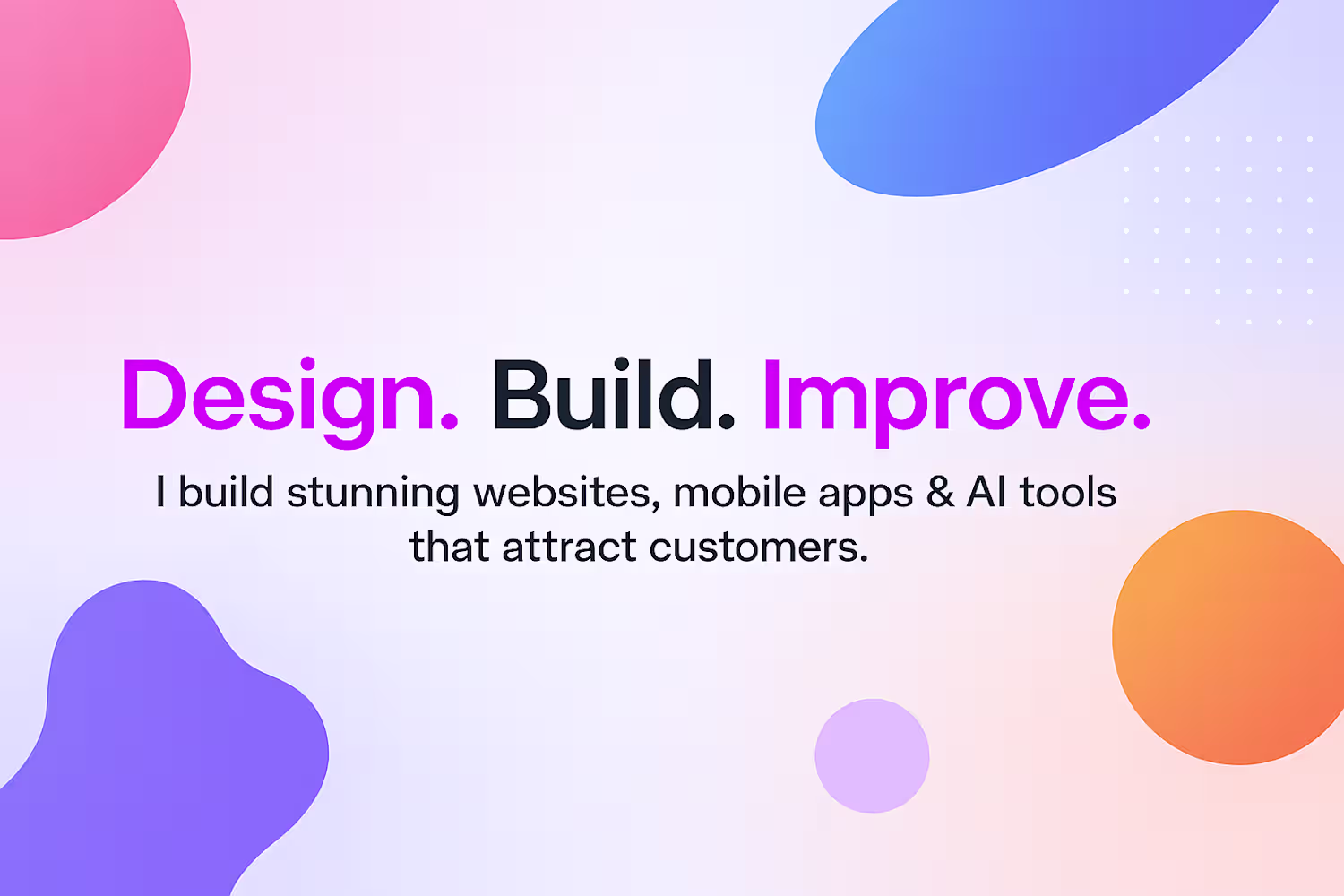 Design. Build. Improve.

I build stunning websites, mobile apps & AI tools that attract customers.